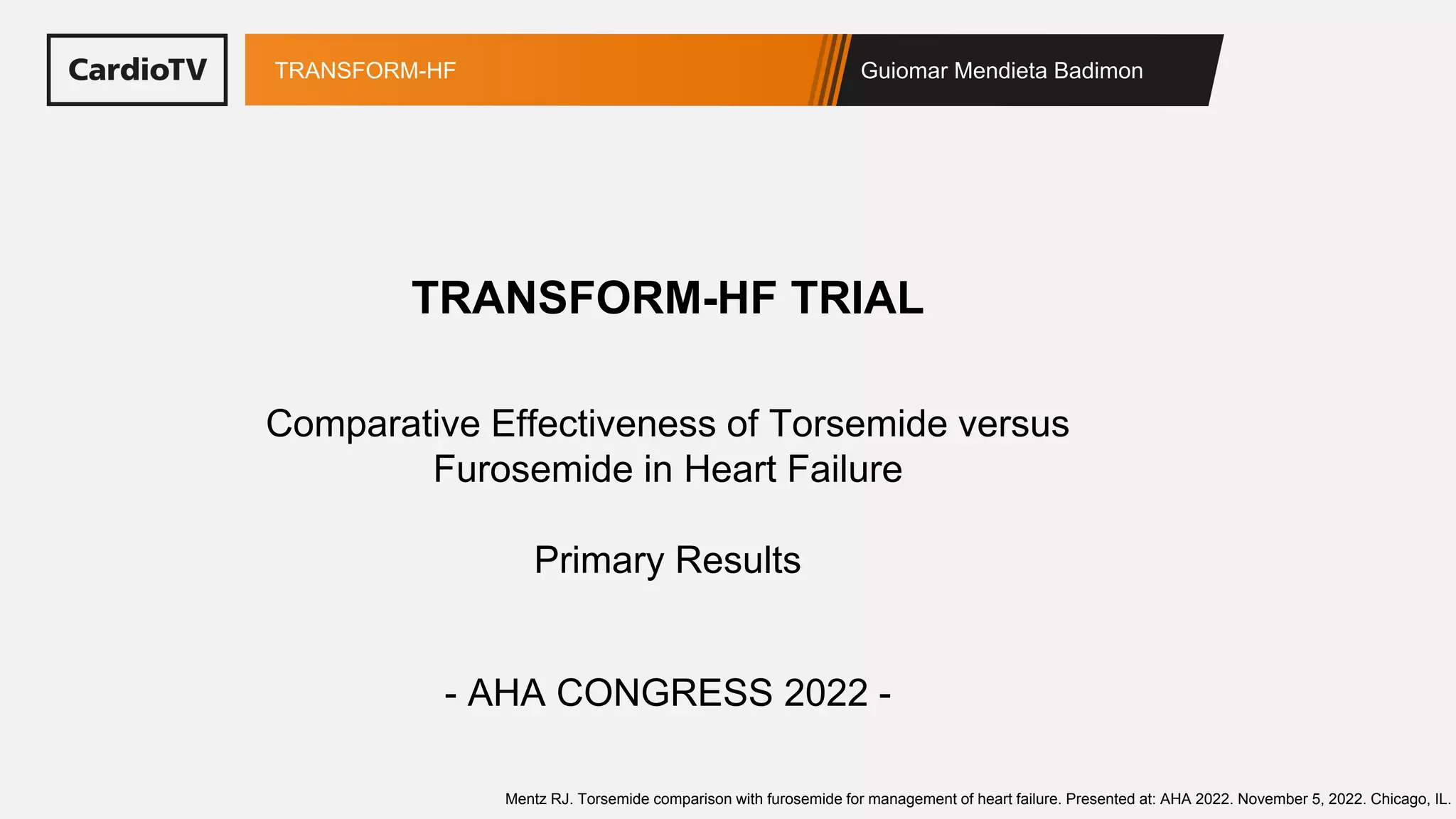 CardioTV

TRANSFORM-HF

Guiomar Mendieta Badimon

TRANSFORM-HF TRIAL

Comparative Effectiveness of Torsemide versus Furosemide in Heart Failure

Primary Results

- AHA CONGRESS 2022 -

Mentz RJ. Torsemide comparison with furosemide for management of heart failure. Presented at: AHA 2022. November 5, 2022. Chicago, IL.